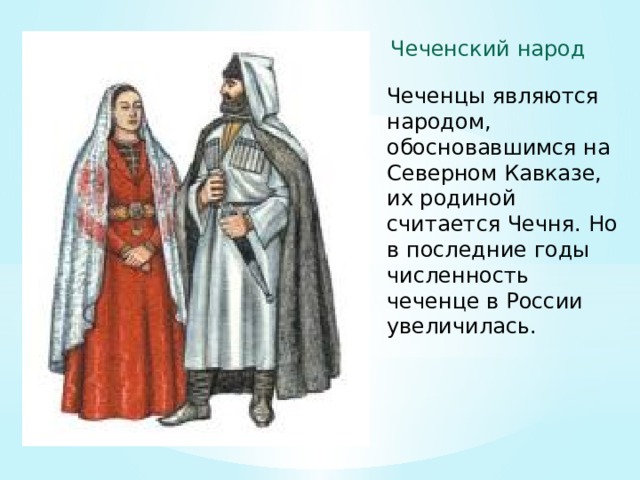 Чеченский народ

Чеченцы являются народом, обосновавшимся на Северном Кавказе, их родиной считается Чечня. Но в последние годы численность чеченце в России увеличилась.